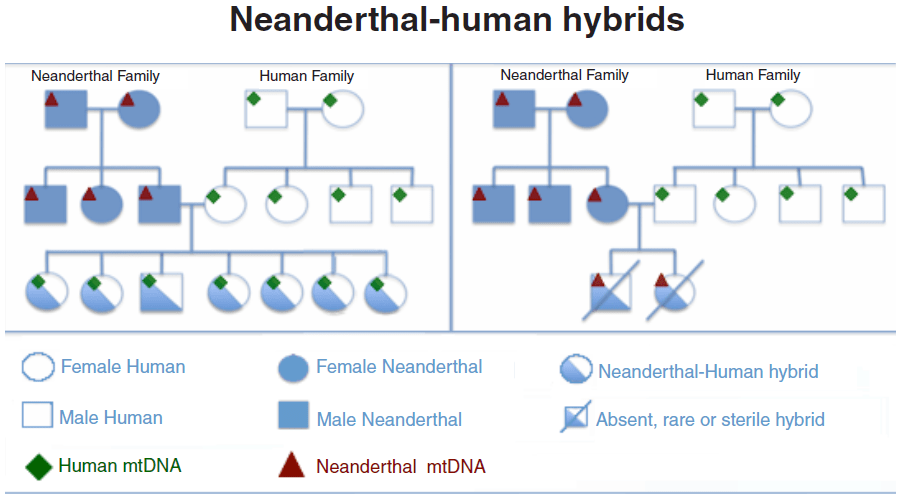 Neanderthal-human hybrids

Neanderthal Family

Human Family

Neanderthal Family

Human Family

Female Human

Female Neanderthal

Neanderthal-Human hybrid

Male Human

Male Neanderthal

Absent, rare or sterile hybrid

Human mtDNA

Neanderthal mtDNA